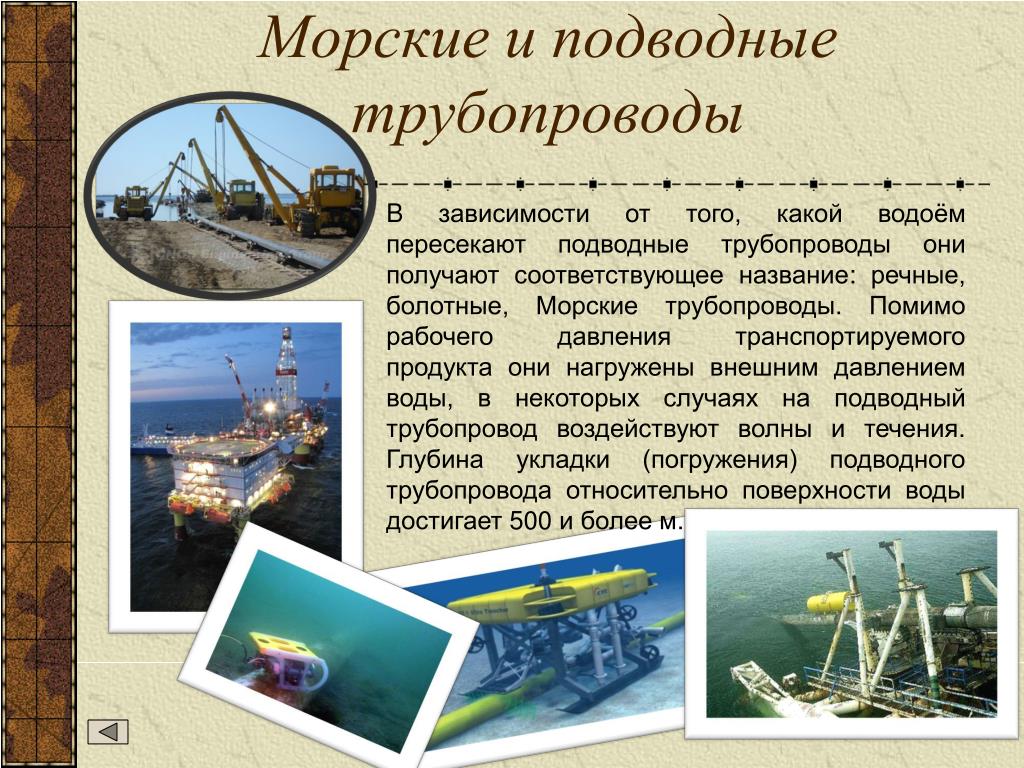 Морские и подводные трубопроводы

В зависимости от того, какой водоём пересекают подводные трубопроводы они получают соответствующее название: речные, болотные, Морские трубопроводы. Помимо рабочего давления транспортируемого продукта они нагружены внешним давлением воды, в некоторых случаях на подводный трубопровод воздействуют волны и течения. Глубина укладки (погружения) подводного трубопровода относительно поверхности воды достигает 500 и более м.